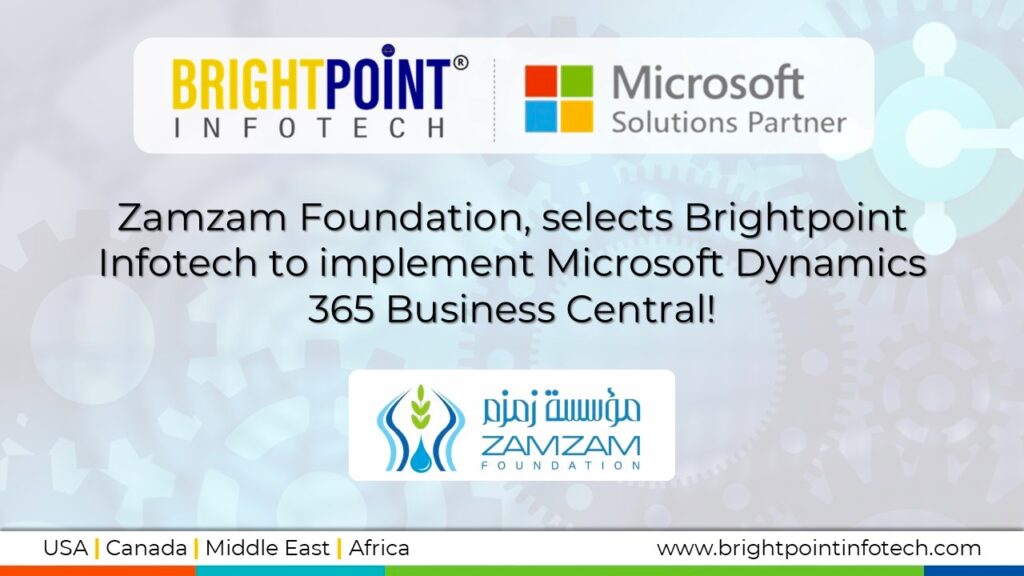 BRIGHTPOINT®
INFOTECH

Microsoft
Solutions Partner

Zamzam Foundation, selects Brightpoint Infotech to implement Microsoft Dynamics 365 Business Central!

مؤسسة زمزم
ZAMZAM
FOUNDATION

USA | Canada | Middle East | Africa

www.brightpointinfotech.com